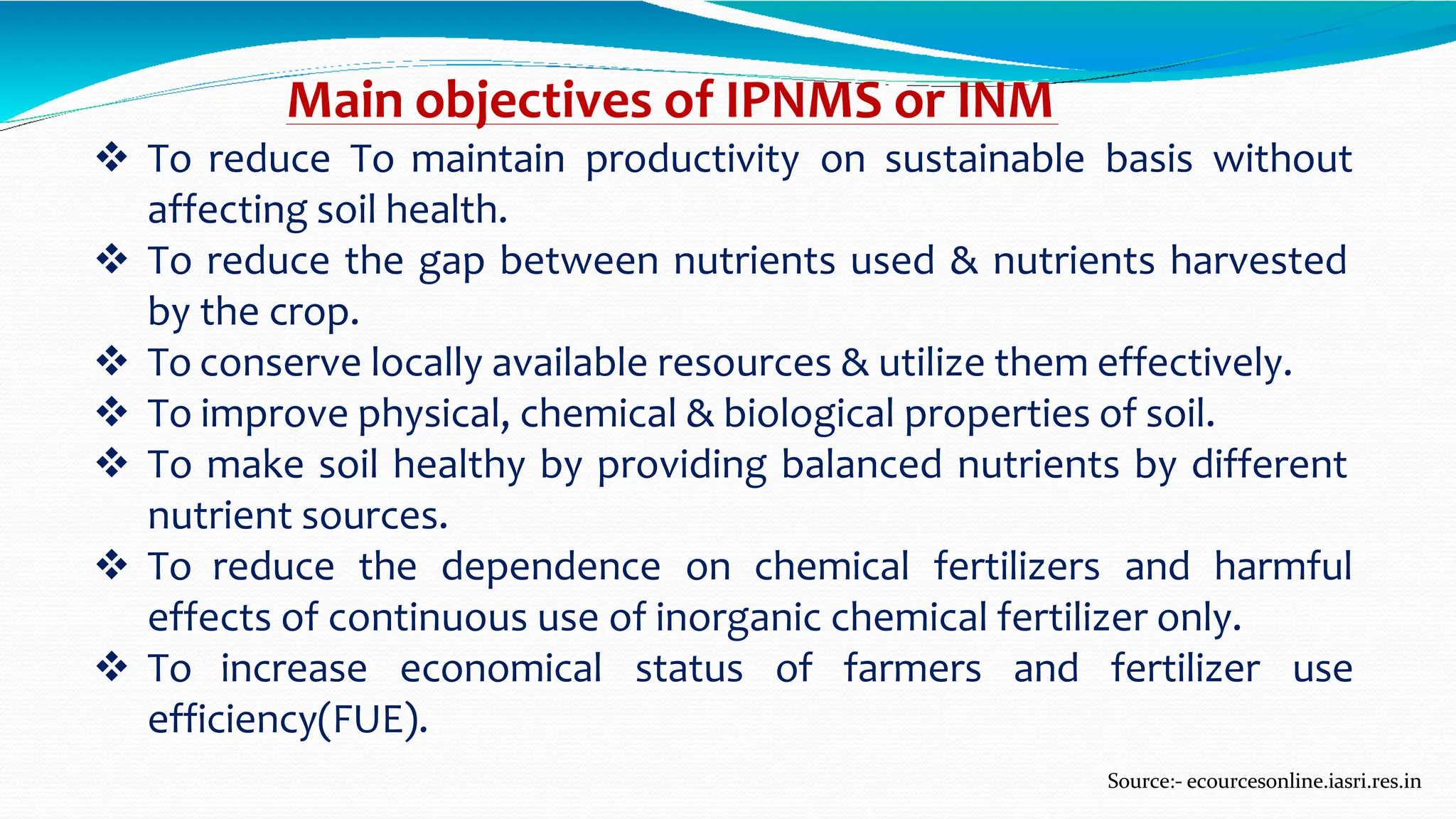 Main objectives of IPNMS or INM

❖ To reduce To maintain productivity on sustainable basis without affecting soil health.
❖ To reduce the gap between nutrients used & nutrients harvested by the crop.
❖ To conserve locally available resources & utilize them effectively.
❖ To improve physical, chemical & biological properties of soil.
❖ To make soil healthy by providing balanced nutrients by different nutrient sources.
❖ To reduce the dependence on chemical fertilizers and harmful effects of continuous use of inorganic chemical fertilizer only.
❖ To increase economical status of farmers and fertilizer use efficiency(FUE).

Source:- ecourcesonline.iasri.res.in